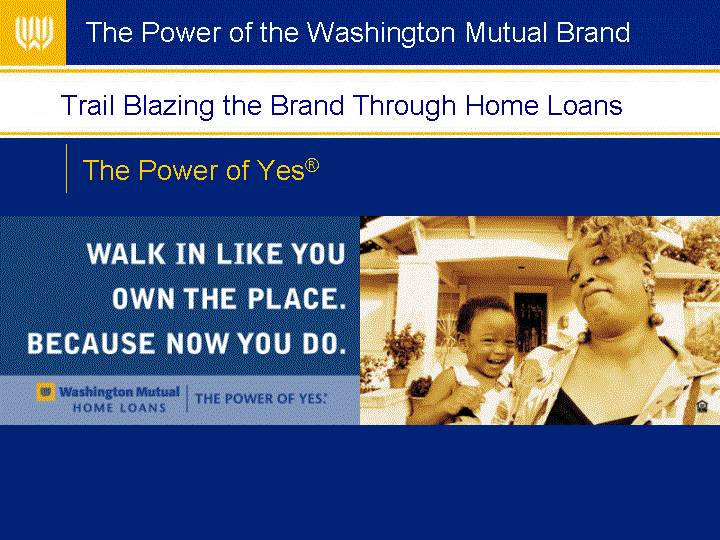 The Power of the Washington Mutual Brand

Trail Blazing the Brand Through Home Loans

The Power of Yes®

WALK IN LIKE YOU OWN THE PLACE. BECAUSE NOW YOU DO.

Washington Mutual HOME LOANS | THE POWER OF YES.